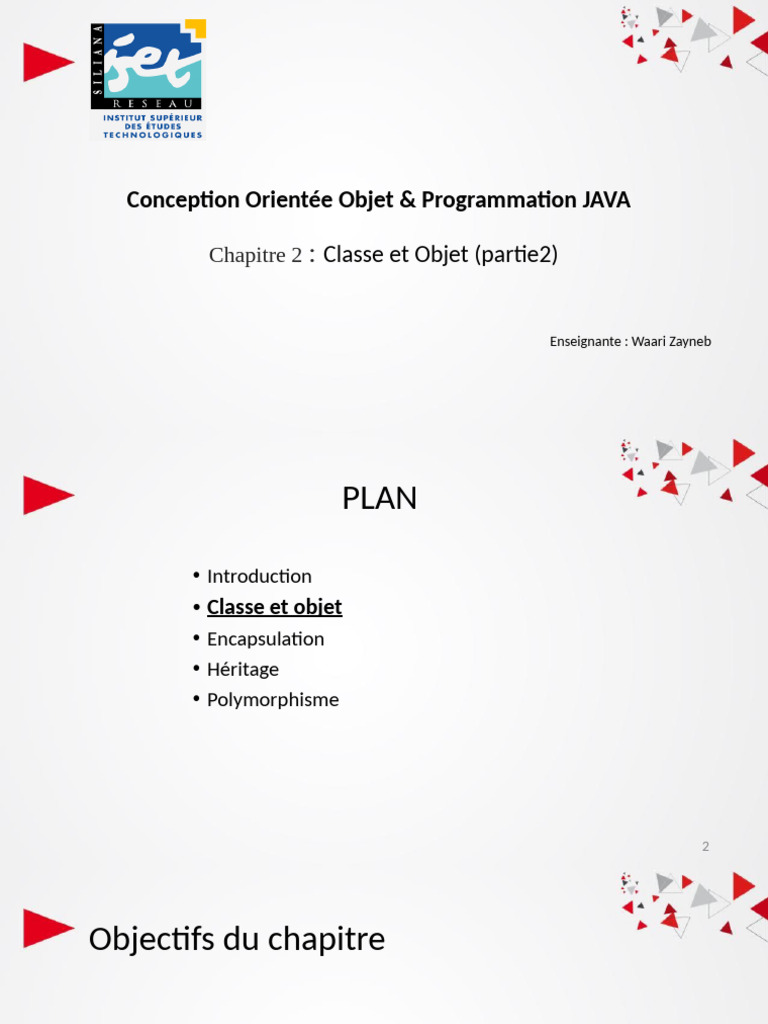 SILIANA
iset
RESEAU
INSTITUT SUPÉRIEUR DES ÉTUDES TECHNOLOGIQUES

Conception Orientée Objet & Programmation JAVA

Chapitre 2 : Classe et Objet (partie2)

Enseignante : Waari Zayneb

PLAN

• Introduction
• Classe et objet
• Encapsulation
• Héritage
• Polymorphisme

2

Objectifs du chapitre